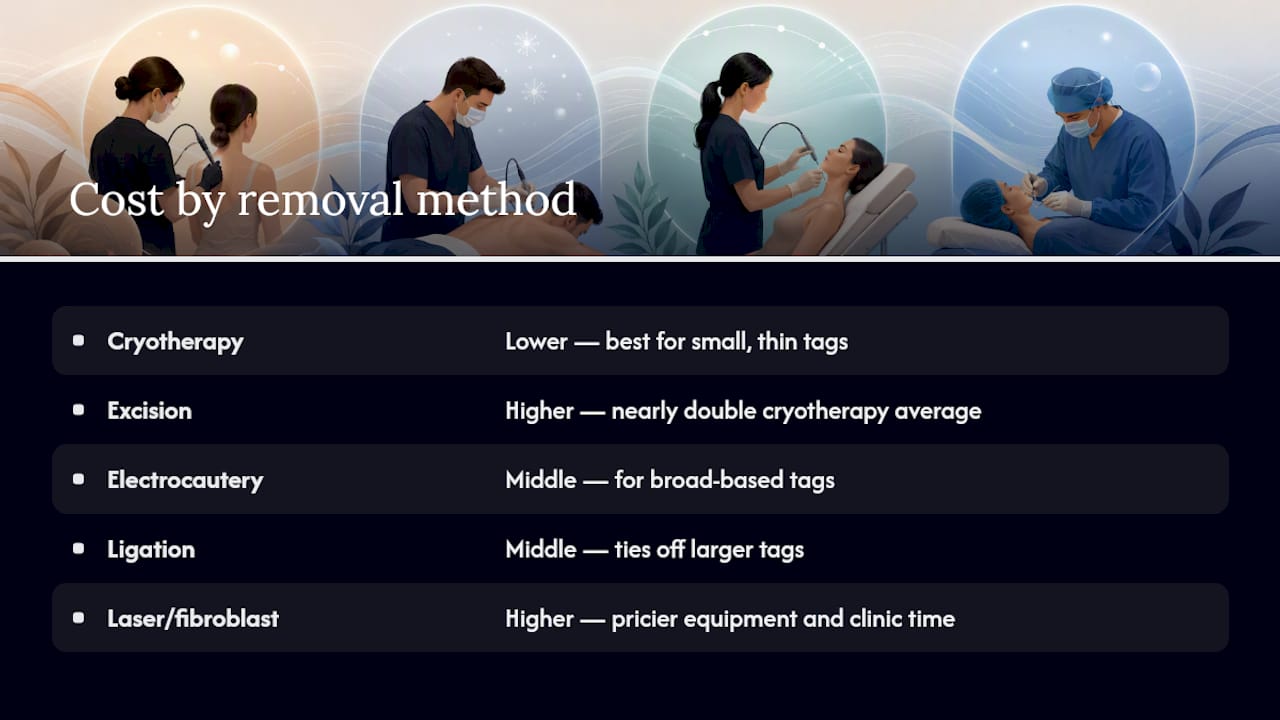 Cost by removal method

| | |
|---|---|
| Cryotherapy | Lower — best for small, thin tags |
| Excision | Higher — nearly double cryotherapy average |
| Electrocautery | Middle — for broad-based tags |
| Ligation | Middle — ties off larger tags |
| Laser/fibroblast | Higher — pricier equipment and clinic time |